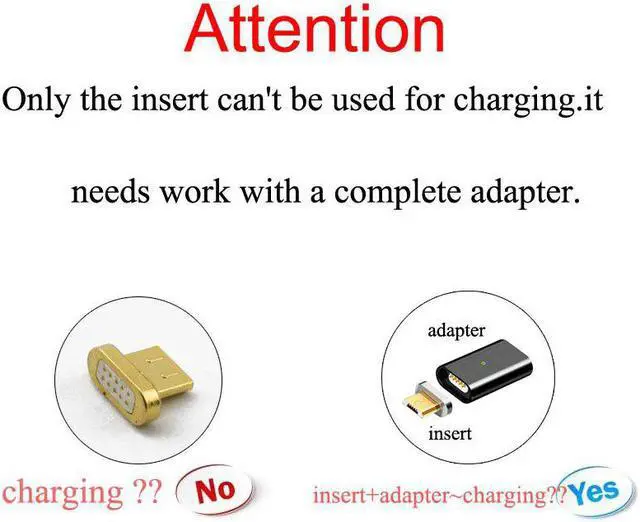 Attention

Only the insert can't be used for charging.it

needs work with a complete adapter.

adapter

insert

charging ?? No

insert+adapter~charging?? Yes